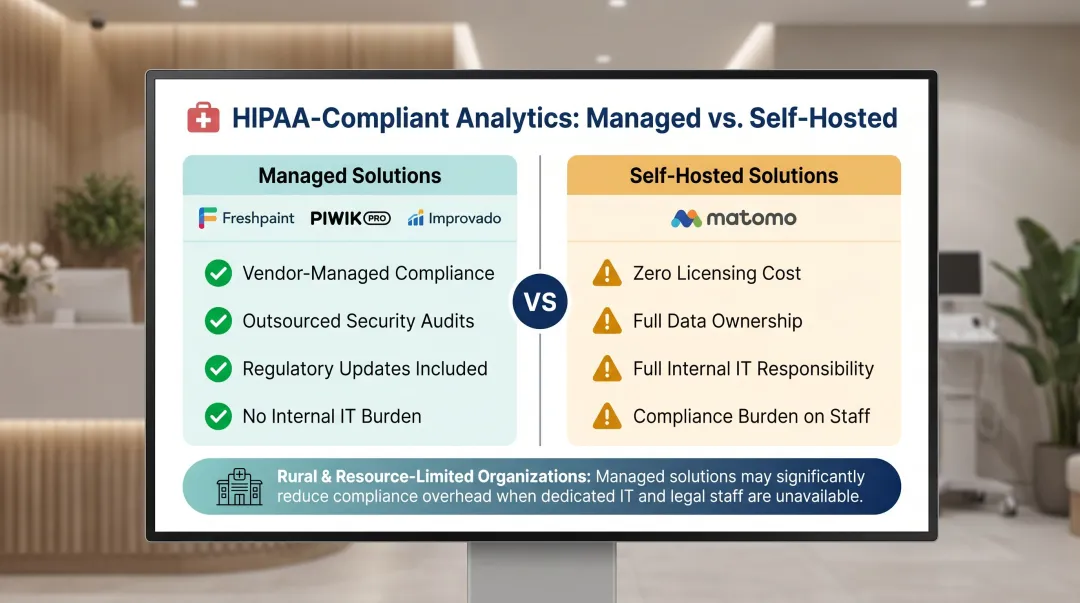 HIPAA-Compliant Analytics: Managed vs. Self-Hosted

Managed Solutions

Freshpaint PIWIK PRO Improvado

Vendor-Managed Compliance

Outsourced Security Audits

Regulatory Updates Included

No Internal IT Burden

VS

Self-Hosted Solutions

matomo

Zero Licensing Cost

Full Data Ownership

Full Internal IT Responsibility

Compliance Burden on Staff

Rural & Resource-Limited Organizations: Managed solutions may significantly reduce compliance overhead when dedicated IT and legal staff are unavailable.